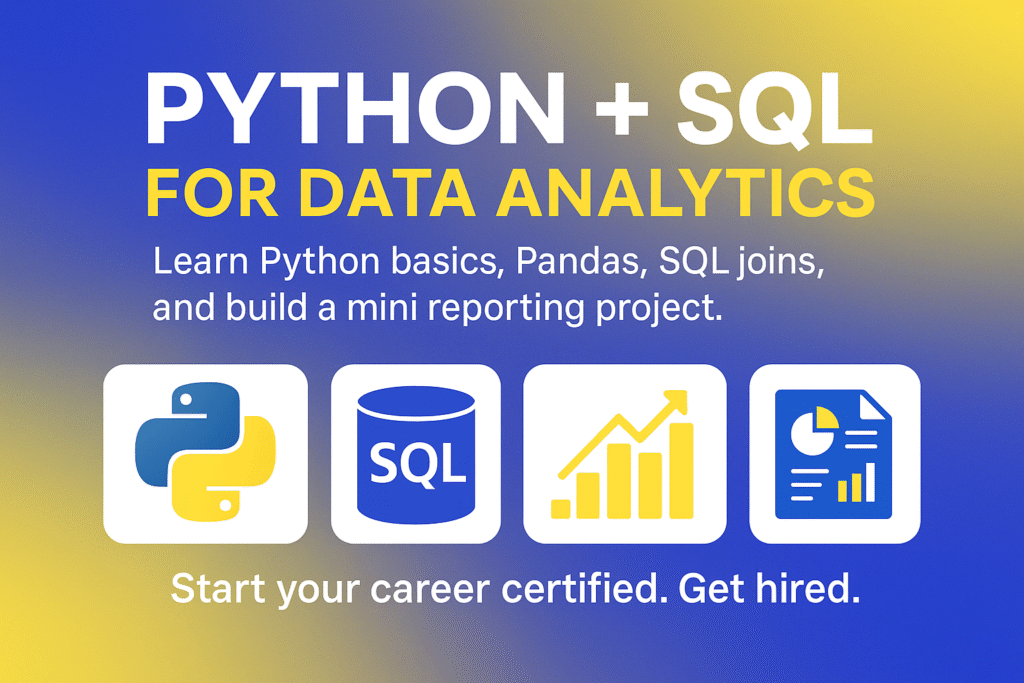 PYTHON + SQL
FOR DATA ANALYTICS

Learn Python basics, Pandas, SQL joins, and build a mini reporting project.

SQL

Start your career certified. Get hired.